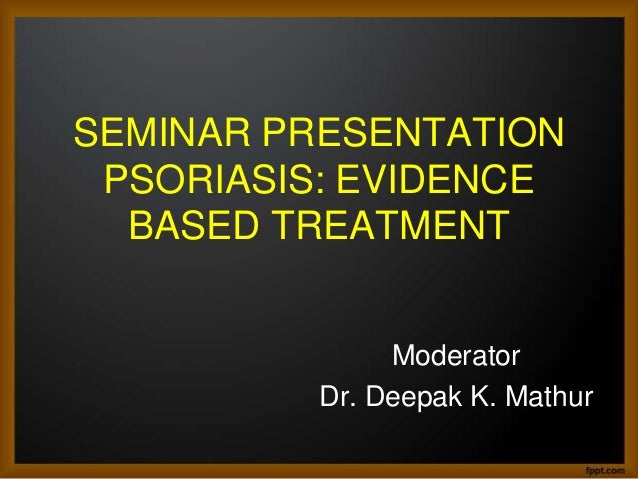 SEMINAR PRESENTATION
PSORIASIS: EVIDENCE BASED TREATMENT

Moderator
Dr. Deepak K. Mathur

fppt.com